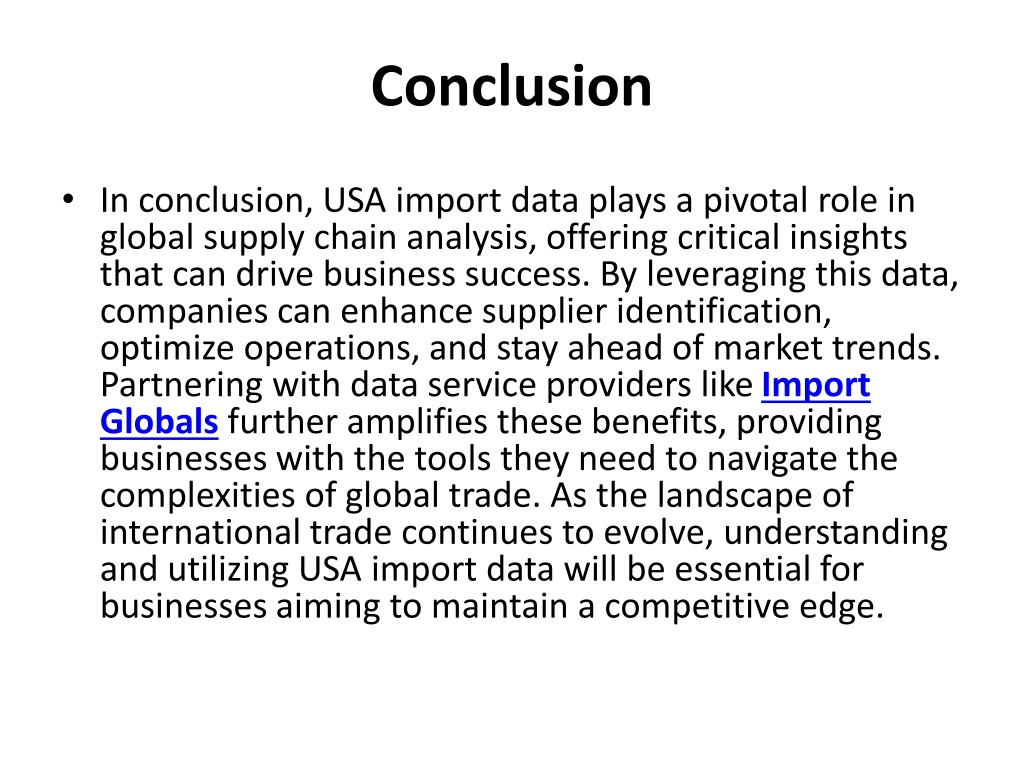 Conclusion

• In conclusion, USA import data plays a pivotal role in global supply chain analysis, offering critical insights that can drive business success. By leveraging this data, companies can enhance supplier identification, optimize operations, and stay ahead of market trends. Partnering with data service providers like Import Globals further amplifies these benefits, providing businesses with the tools they need to navigate the complexities of global trade. As the landscape of international trade continues to evolve, understanding and utilizing USA import data will be essential for businesses aiming to maintain a competitive edge.